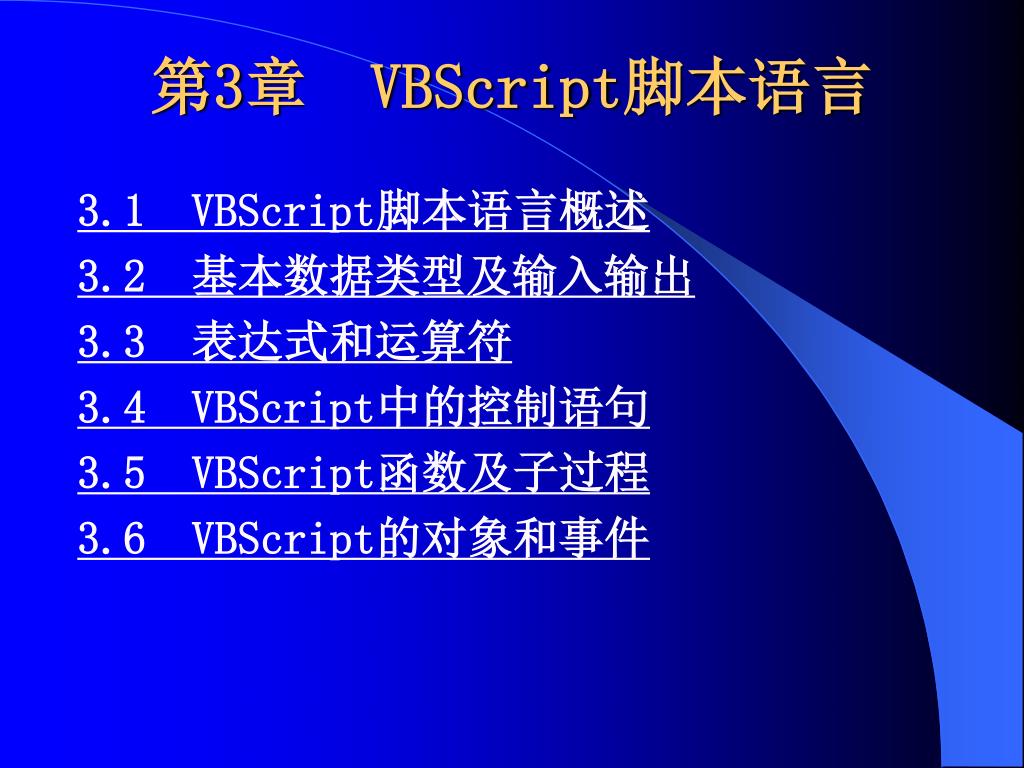 第3章 VBScript脚本语言

3.1 VBScript脚本语言概述
3.2 基本数据类型及输入输出
3.3 表达式和运算符
3.4 VBScript中的控制语句
3.5 VBScript函数及子过程
3.6 VBScript的对象和事件